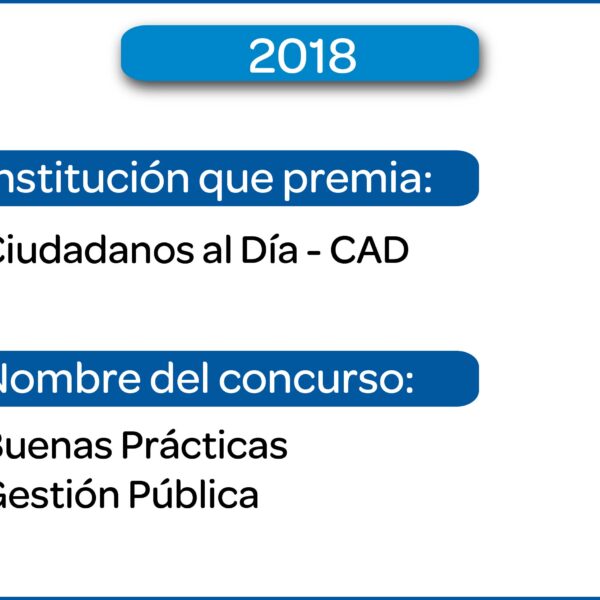 2018

nstitución que premia:

Ciudadanos al Día - CAD

Nombre del concurso:

Buenas Prácticas
Gestión Pública